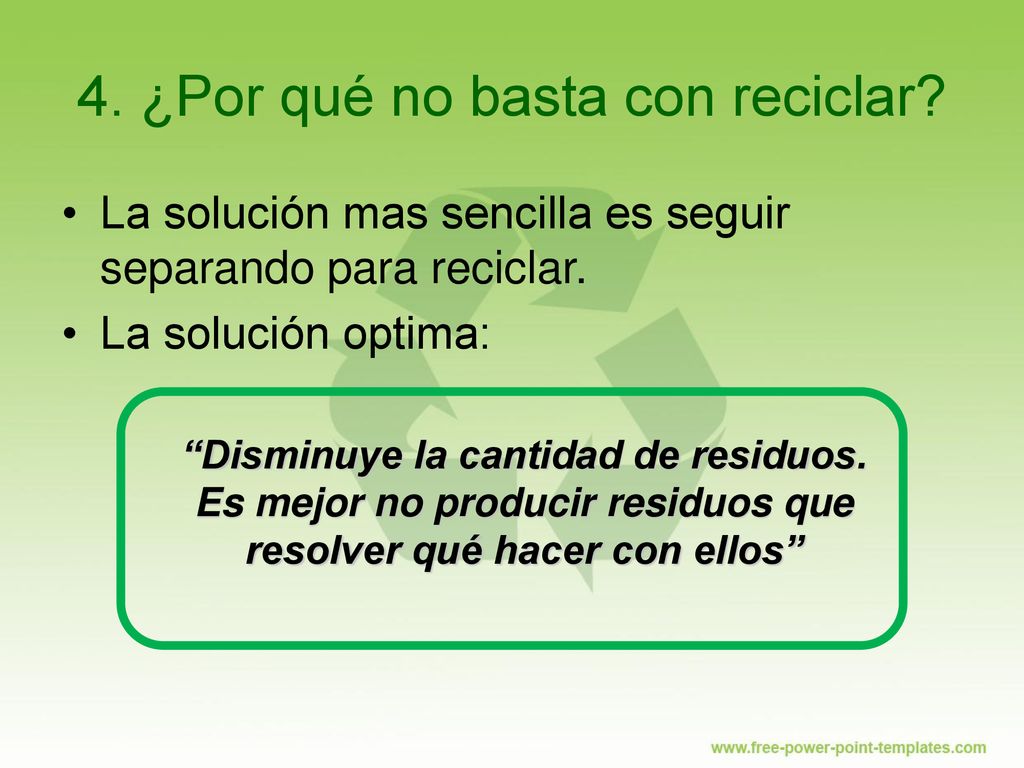 4. ¿Por qué no basta con reciclar?

• La solución mas sencilla es seguir separando para reciclar.
• La solución optima:

“Disminuye la cantidad de residuos. Es mejor no producir residuos que resolver qué hacer con ellos”

www.free-power-point-templates.com